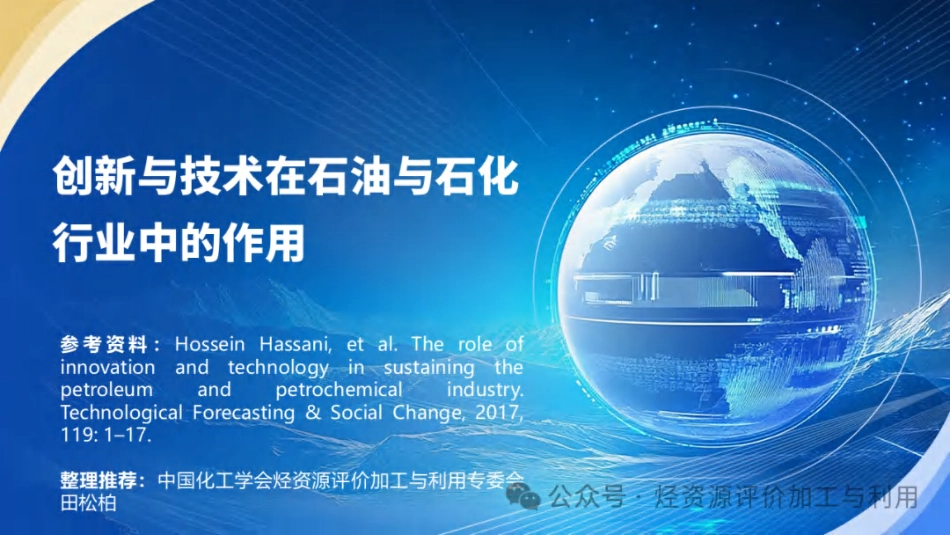 创新与技术在石油与石化行业中的作用

参考资料：Hossein Hassani, et al. The role of innovation and technology in sustaining the petroleum and petrochemical industry. Technological Forecasting & Social Change, 2017, 119: 1–17.

整理推荐：中国化工学会烃资源评价加工与利用专委会 田松柏

公众号 · 烃资源评价加工与利用